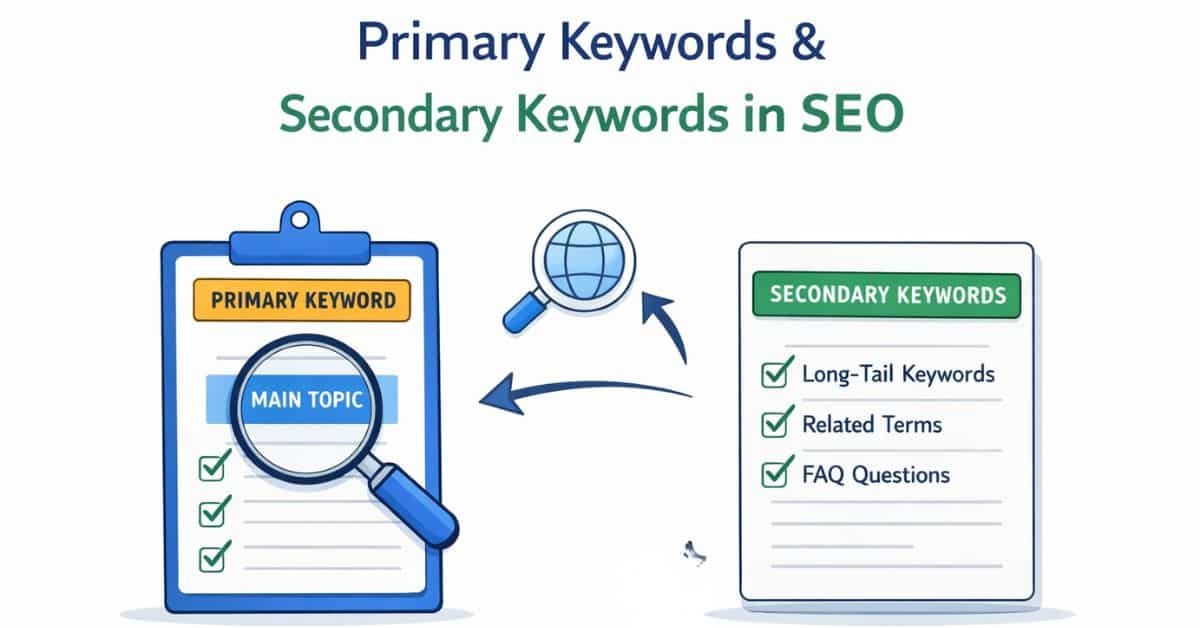 Primary Keywords &
Secondary Keywords in SEO

PRIMARY KEYWORD

MAIN TOPIC

SECONDARY KEYWORDS

Long-Tail Keywords
Related Terms
FAQ Questions